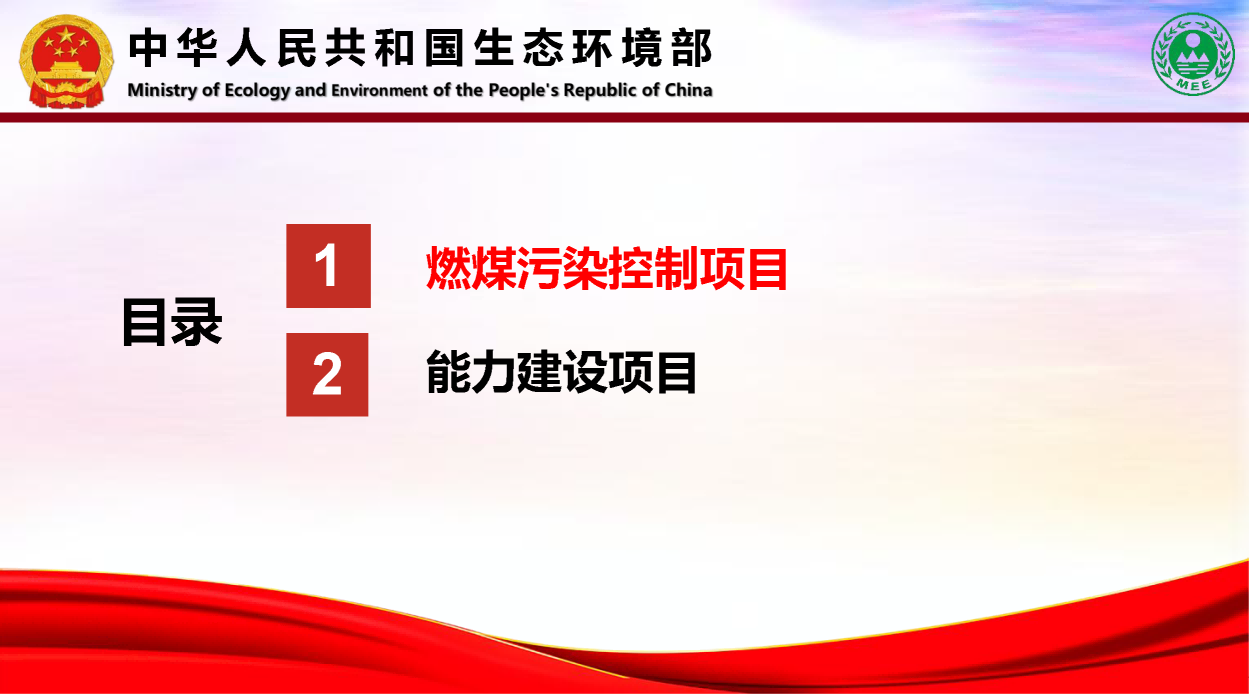 中华人民共和国生态环境部
Ministry of Ecology and Environment of the People's Republic of China

MEE

目录

1 燃煤污染控制项目

2 能力建设项目